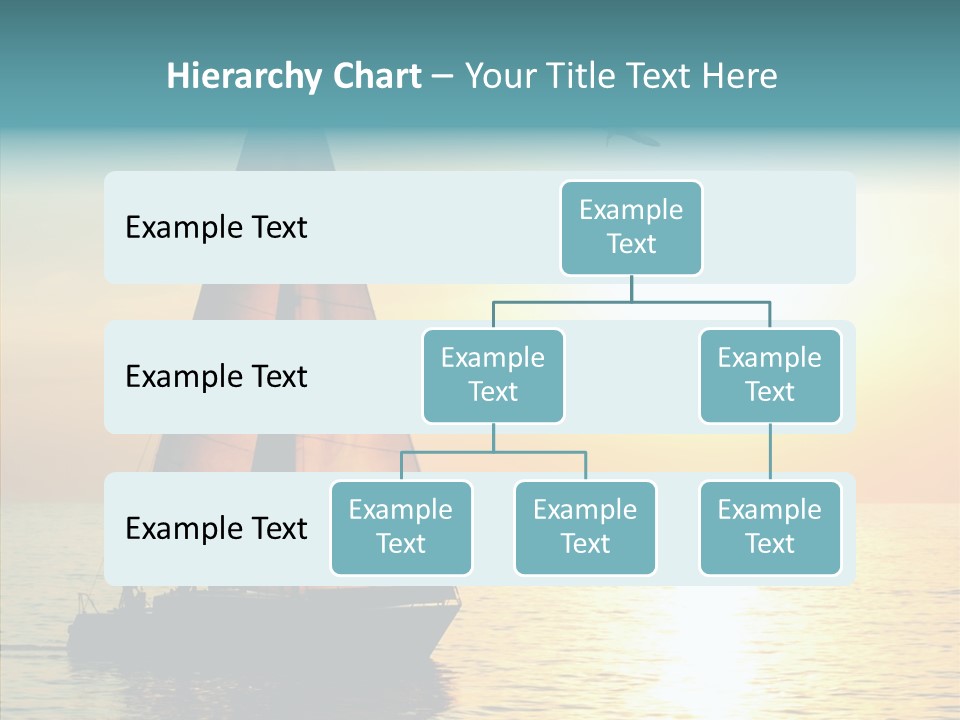 Hierarchy Chart – Your Title Text Here

Example Text

Example Text

Example Text

Example Text

Example Text

Example Text

Example Text

Example Text

Example Text